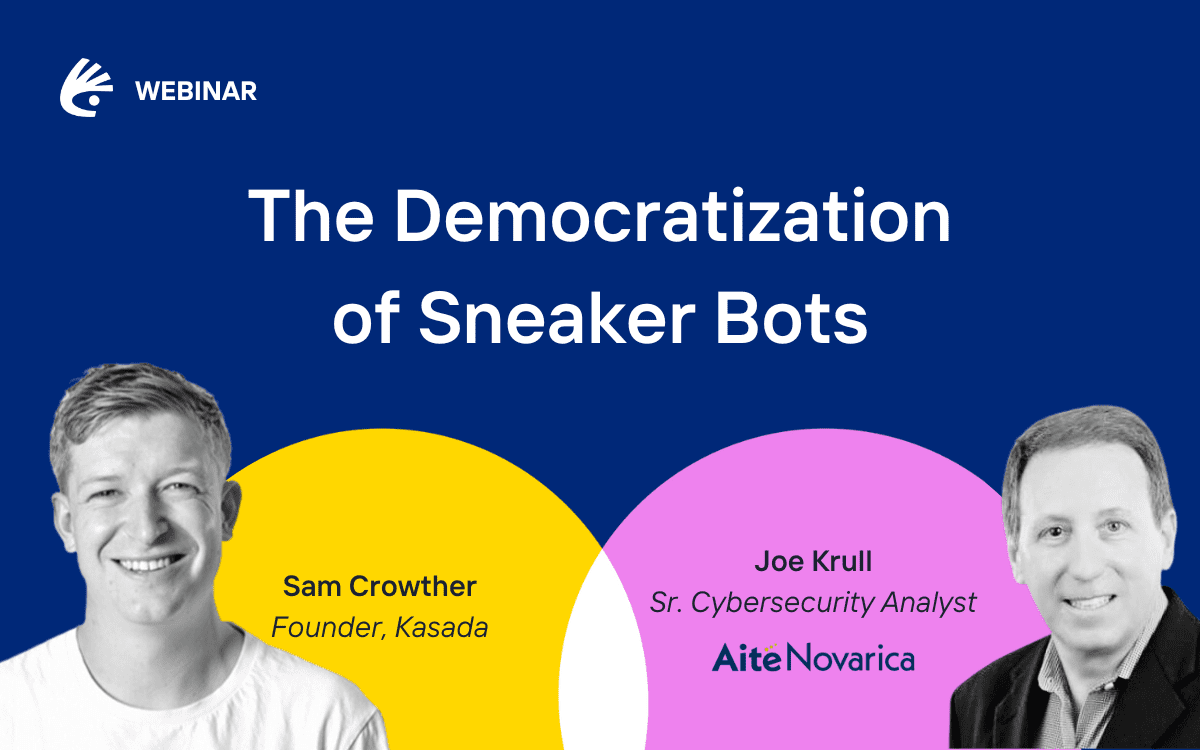 WEBINAR

The Democratization of Sneaker Bots

Sam Crowther
Founder, Kasada

Joe Krull
Sr. Cybersecurity Analyst
AiteNovarica